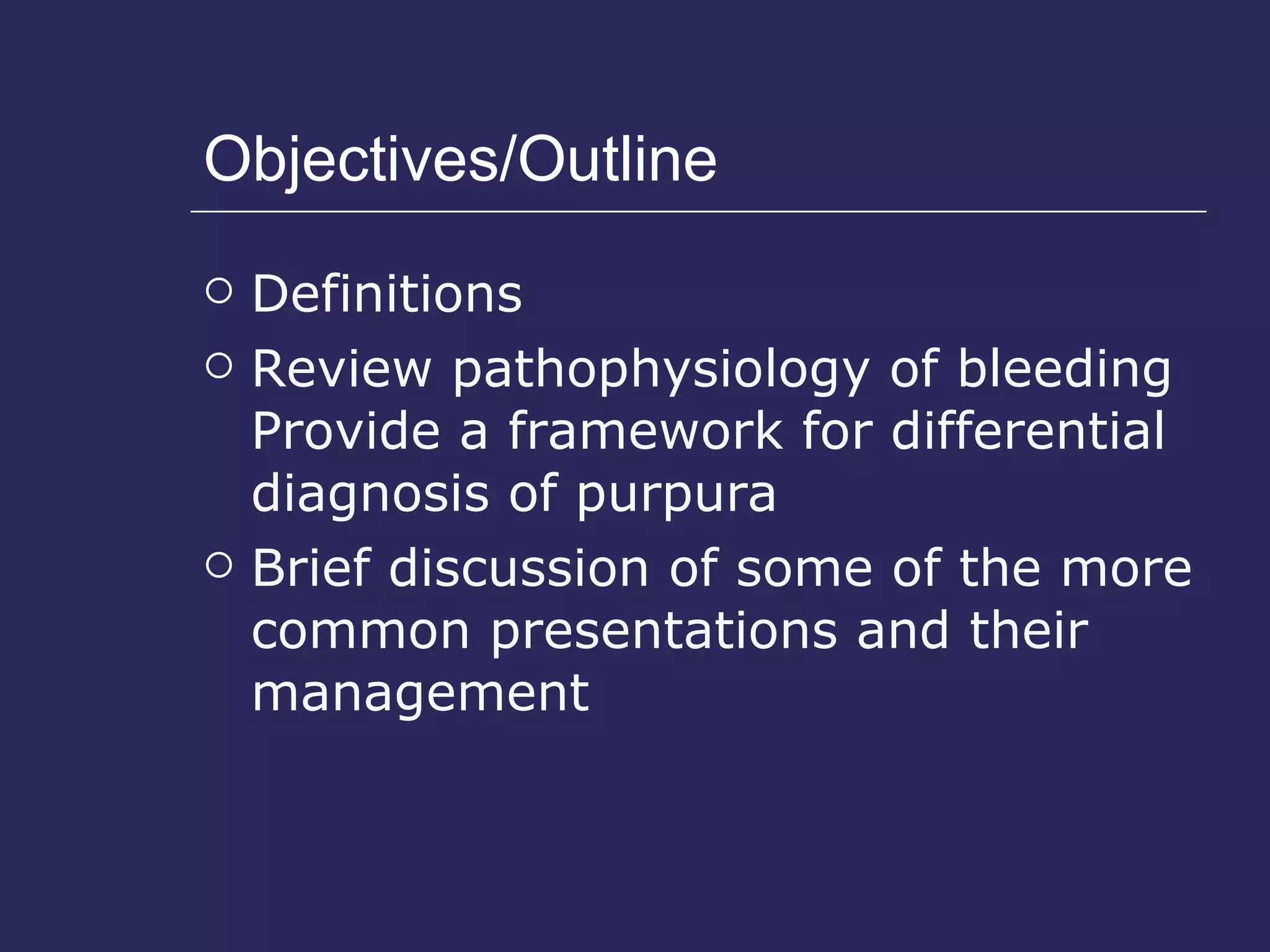 Objectives/Outline

○ Definitions
○ Review pathophysiology of bleeding Provide a framework for differential diagnosis of purpura
○ Brief discussion of some of the more common presentations and their management